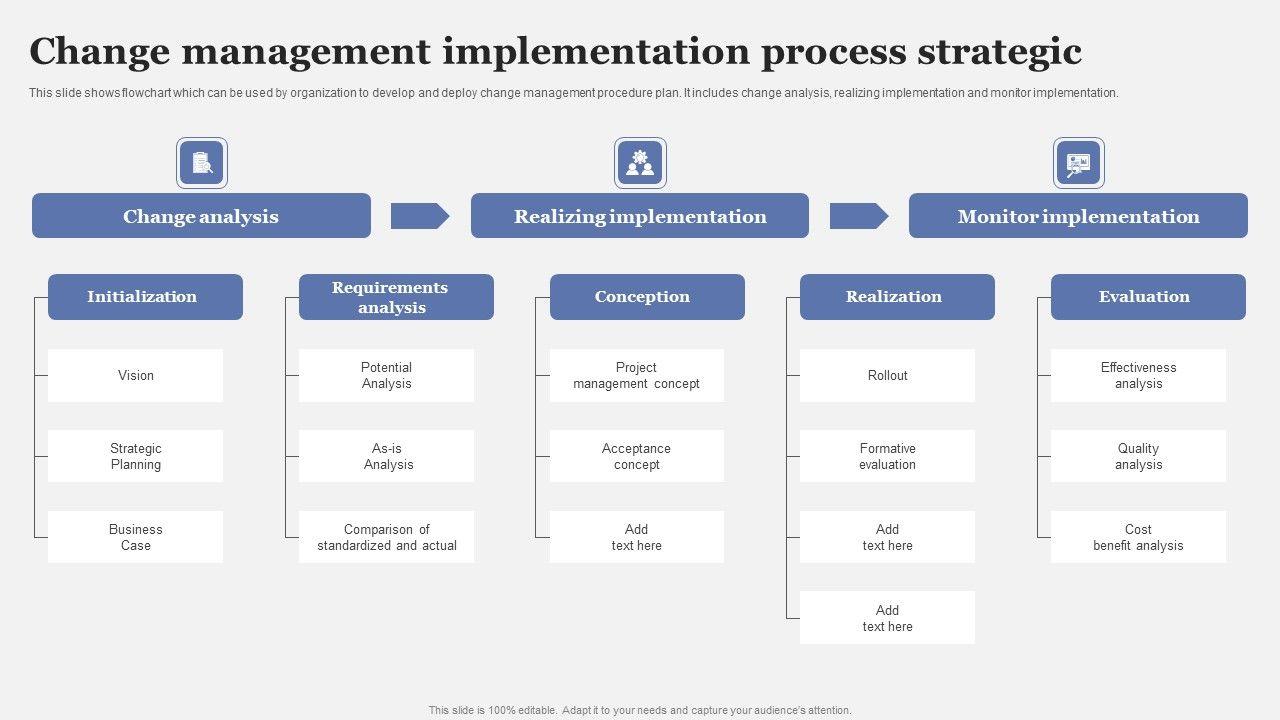 Change management implementation process strategic

This slide shows flowchart which can be used by organization to develop and deploy change management procedure plan. It includes change analysis, realizing implementation and monitor implementation.

Change analysis

Realizing implementation

Monitor implementation

Initialization

Vision

Strategic Planning

Business Case

Requirements analysis

Potential Analysis

As-is Analysis

Comparison of standardized and actual

Conception

Project management concept

Acceptance concept

Add text here

Realization

Rollout

Formative evaluation

Add text here

Add text here

Evaluation

Effectiveness analysis

Quality analysis

Cost benefit analysis

This slide is 100% editable. Adapt it to your needs and capture your audience's attention.